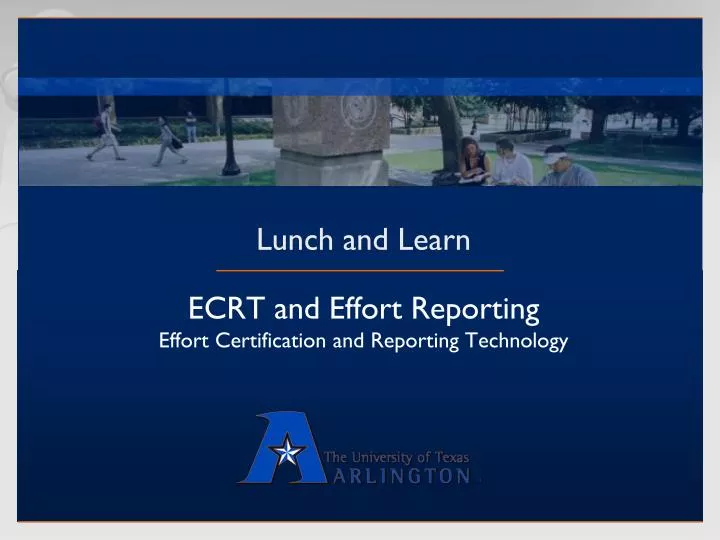 Lunch and Learn

ECRT and Effort Reporting
Effort Certification and Reporting Technology

The University of Texas
ARLINGTON